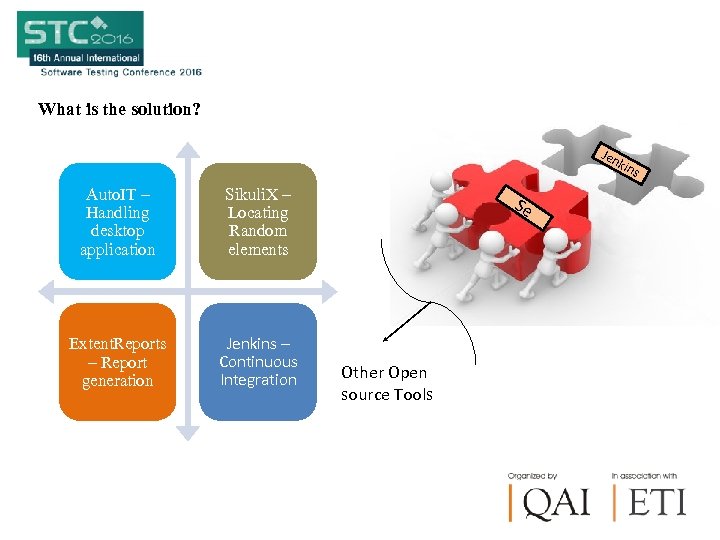 STC 2016
16th Annual International
Software Testing Conference 2016

What is the solution?

AutoIT – Handling desktop application

SikuliX – Locating Random elements

ExtentReports – Report generation

Jenkins – Continuous Integration

Jenkins

Se

Other Open source Tools

Organized by
QAI

In association with
ETI